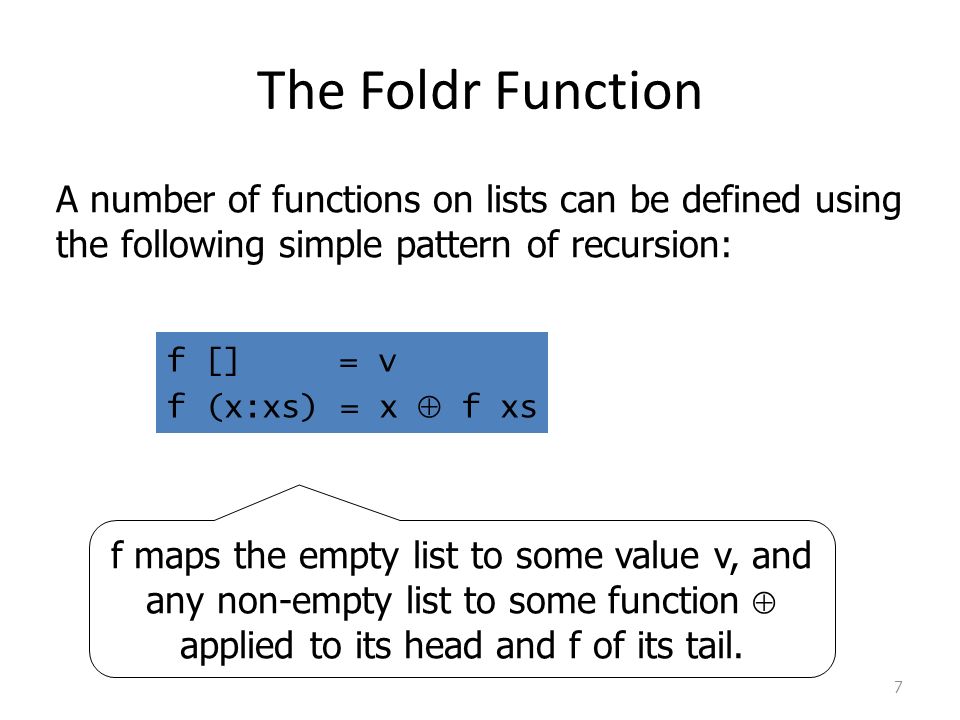 The Foldr Function

A number of functions on lists can be defined using the following simple pattern of recursion:

f []     = v
f (x:xs) = x $\oplus$ f xs

f maps the empty list to some value v, and any non-empty list to some function $\oplus$ applied to its head and f of its tail.

7